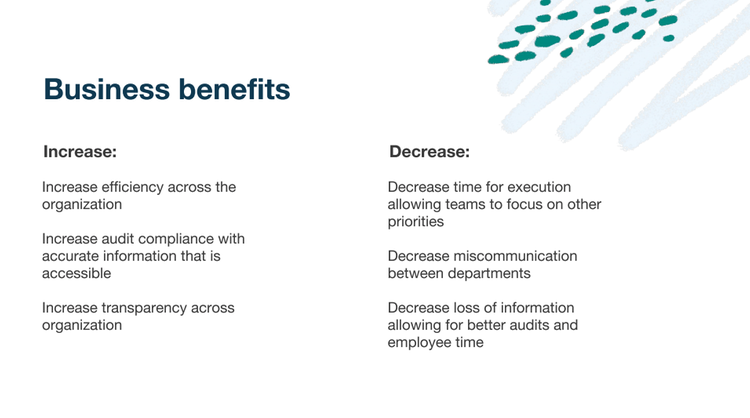 Business benefits

Increase:

Increase efficiency across the organization

Increase audit compliance with accurate information that is accessible

Increase transparency across organization

Decrease:

Decrease time for execution allowing teams to focus on other priorities

Decrease miscommunication between departments

Decrease loss of information allowing for better audits and employee time